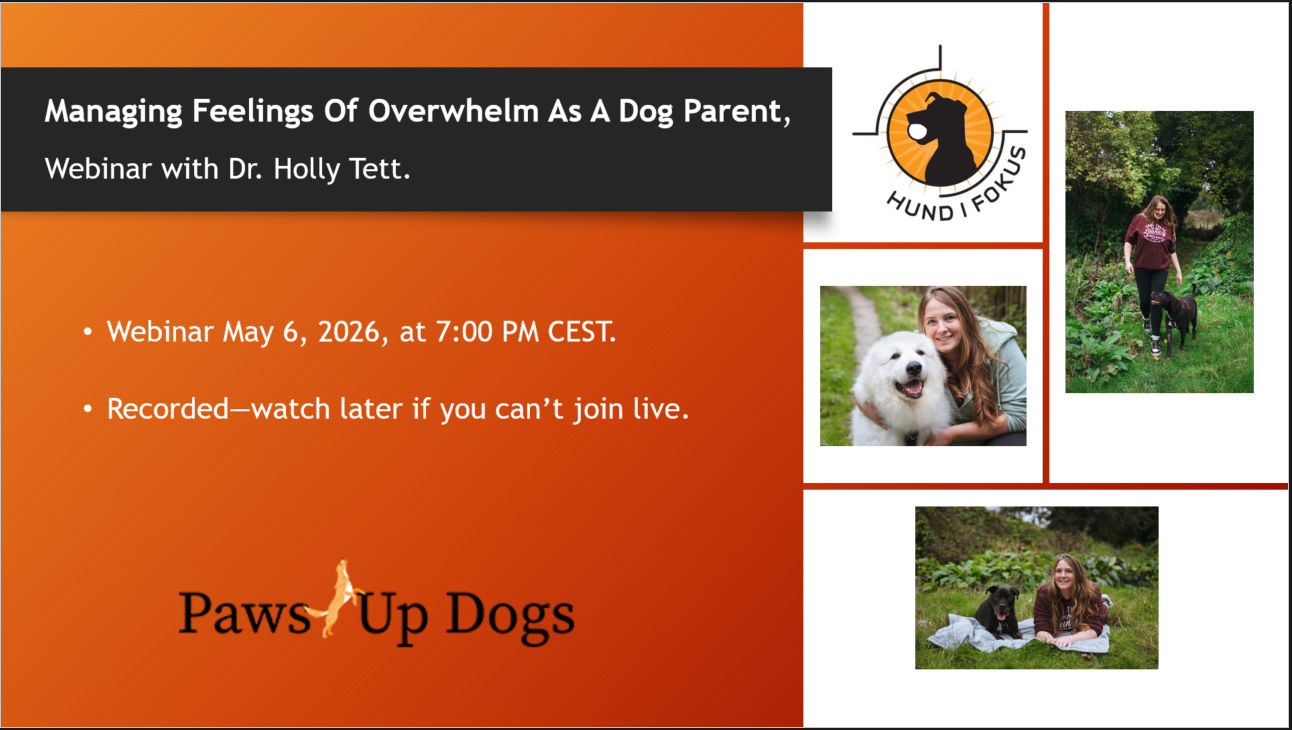 Managing Feelings Of Overwhelm As A Dog Parent,

Webinar with Dr. Holly Tett.

• Webinar May 6, 2026, at 7:00 PM CEST.

• Recorded—watch later if you can't join live.

Paws Up Dogs

HUND I FOKUS